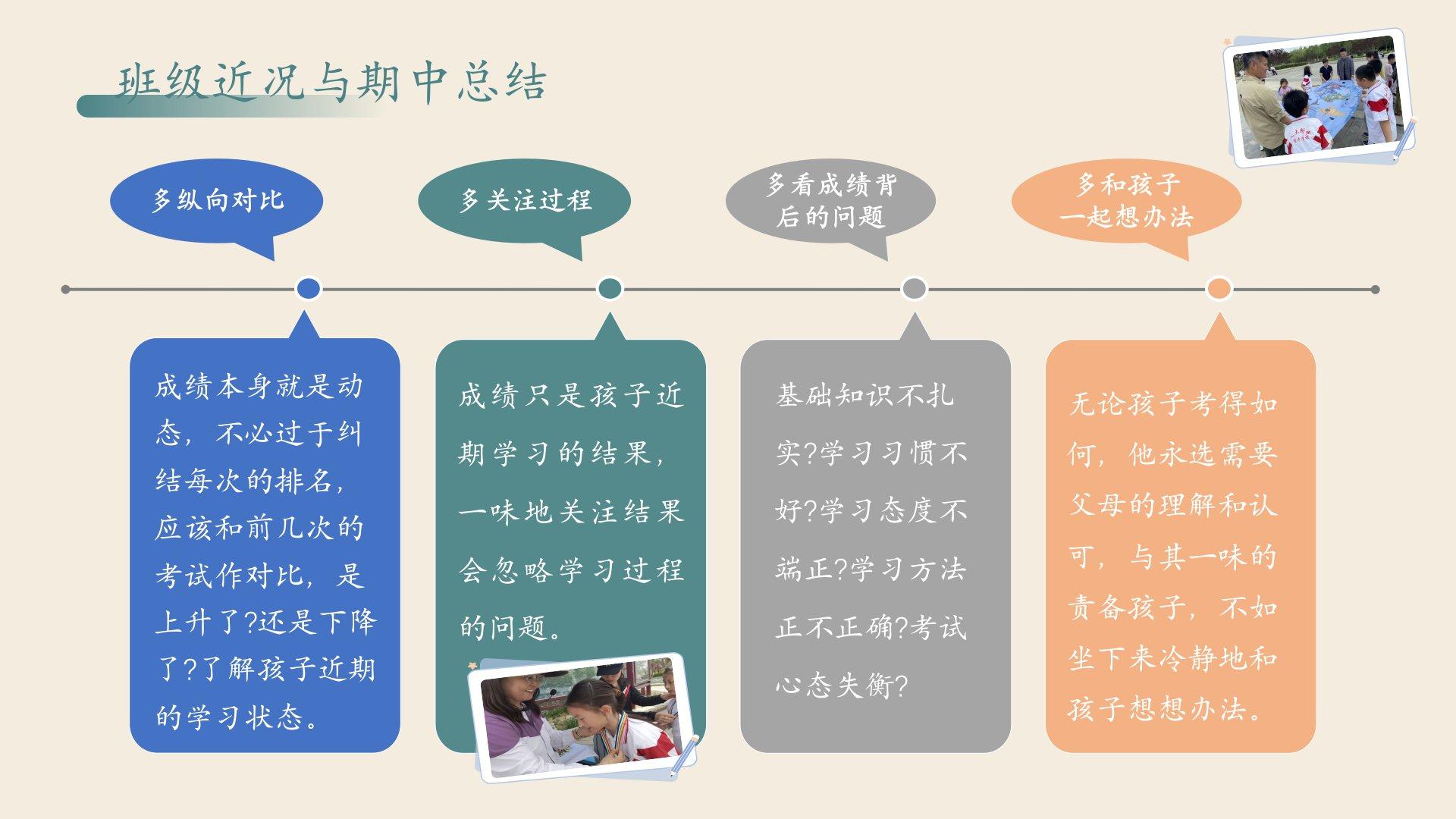 班级近况与期中总结

多纵向对比

多关注过程

多看成绩背后的问题

多和孩子一起想办法

成绩本身就是动态，不必过于纠结每次的排名，应该和前几次的考试作对比，是上升了?还是下降了?了解孩子近期的学习状态。

成绩只是孩子近期学习的结果，一味地关注结果会忽略学习过程的问题。

基础知识不扎实?学习习惯不好?学习态度不端正?学习方法正不正确?考试心态失衡?

无论孩子考得如何，他永选需要父母的理解和认可，与其一味的责备孩子，不如坐下来冷静地和孩子想想办法。